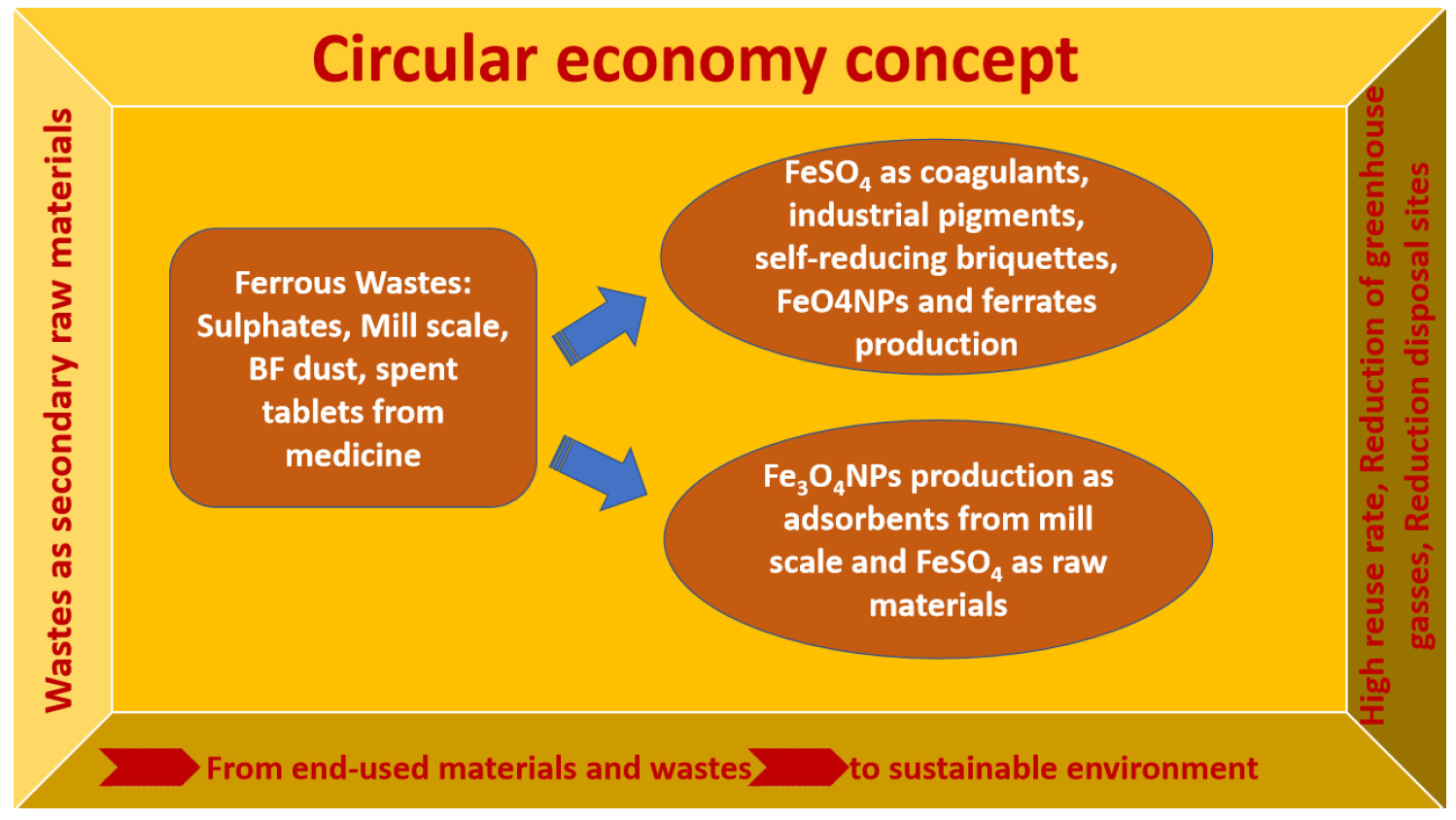 Circular economy concept

Wastes as secondary raw materials

Ferrous Wastes: Sulphates, Mill scale, BF dust, spent tablets from medicine

$FeSO_4$ as coagulants, industrial pigments, self-reducing briquettes, FeO4NPs and ferrates production

$Fe_3O_4$NPs production as adsorbents from mill scale and $FeSO_4$ as raw materials

High reuse rate, Reduction of greenhouse gasses, Reduction disposal sites

From end-used materials and wastes to sustainable environment